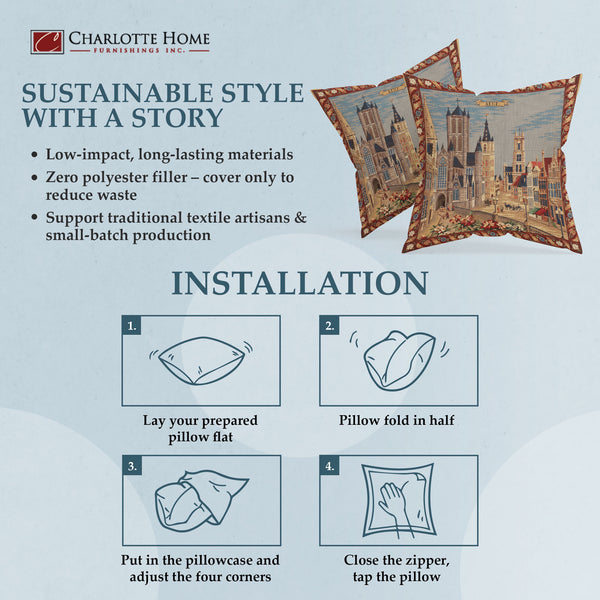 CHARLOTTE HOME
FURNISHINGS INC.

SUSTAINABLE STYLE WITH A STORY

• Low-impact, long-lasting materials
• Zero polyester filler – cover only to reduce waste
• Support traditional textile artisans & small-batch production

INSTALLATION

1.
Lay your prepared pillow flat

2.
Pillow fold in half

3.
Put in the pillowcase and adjust the four corners

4.
Close the zipper, tap the pillow